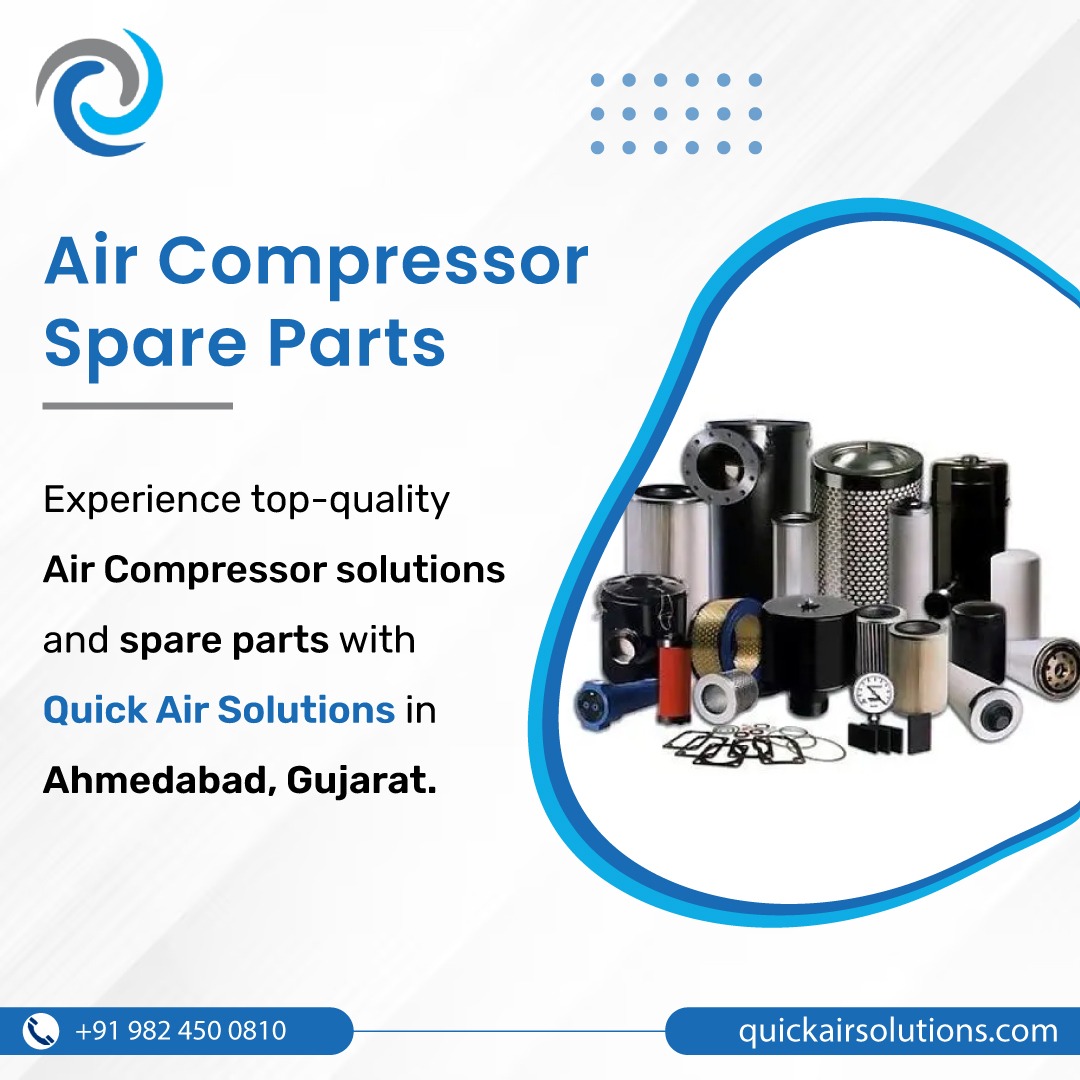 Air Compressor Spare Parts

Experience top-quality Air Compressor solutions and spare parts with Quick Air Solutions in Ahmedabad, Gujarat.

+91 982 450 0810

quickairsolutions.com